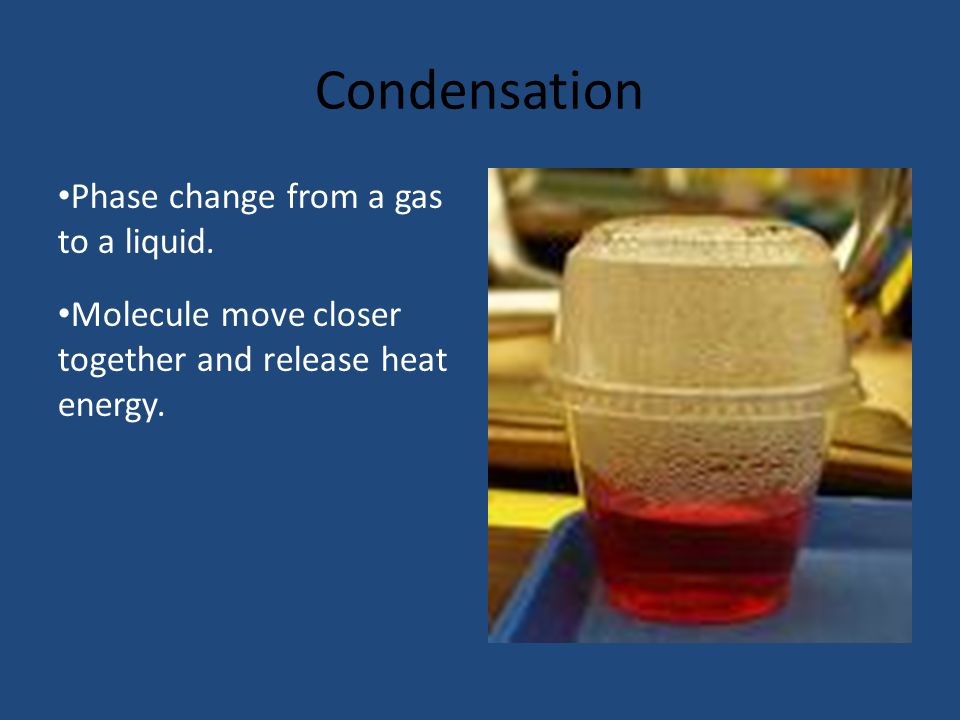 Condensation

•Phase change from a gas to a liquid.

•Molecule move closer together and release heat energy.